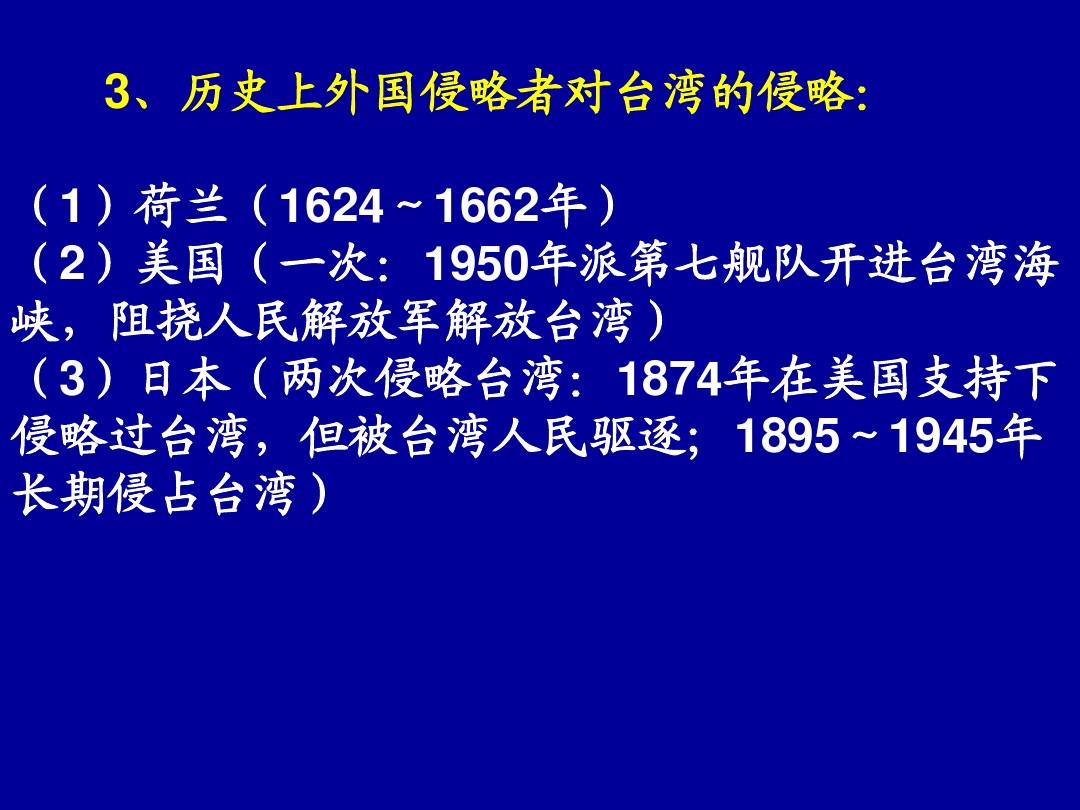 3、历史上外国侵略者对台湾的侵略:

（1）荷兰（1624～1662年）
（2）美国（一次：1950年派第七舰队开进台湾海峡，阻挠人民解放军解放台湾）
（3）日本（两次侵略台湾：1874年在美国支持下侵略过台湾，但被台湾人民驱逐；1895～1945年长期侵占台湾）